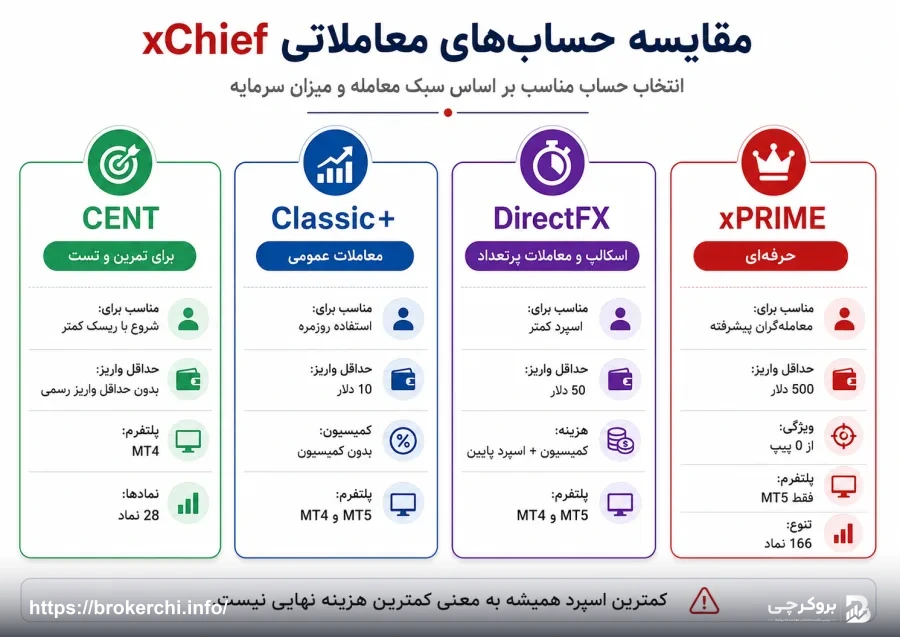 مقایسه حساب‌های معاملاتی xChief

انتخاب حساب مناسب بر اساس سبک معامله و میزان سرمایه

xPRIME
حرفه‌ای
مناسب برای:
معامله‌گران پیشرفته
حداقل واریز:
500 دلار
ویژگی:
از 0 پیپ
پلتفرم:
فقط MT5
تنوع:
166 نماد

DirectFX
اسکالپ و معاملات پرتعداد
مناسب برای:
اسپرد کمتر
حداقل واریز:
50 دلار
هزینه:
کمیسیون + اسپرد پایین
پلتفرم:
MT5 و MT4

Classic+
معاملات عمومی
مناسب برای:
استفاده روزمره
حداقل واریز:
10 دلار
کمیسیون:
بدون کمیسیون
پلتفرم:
MT5 و MT4

CENT
برای تمرین و تست
مناسب برای:
شروع با ریسک کمتر
حداقل واریز:
بدون حداقل واریز رسمی
پلتفرم:
MT4
نمادها:
28 نماد

کمترین اسپرد همیشه به معنی کمترین هزینه نهایی نیست

بروکرچی

https://brokerchi.info/